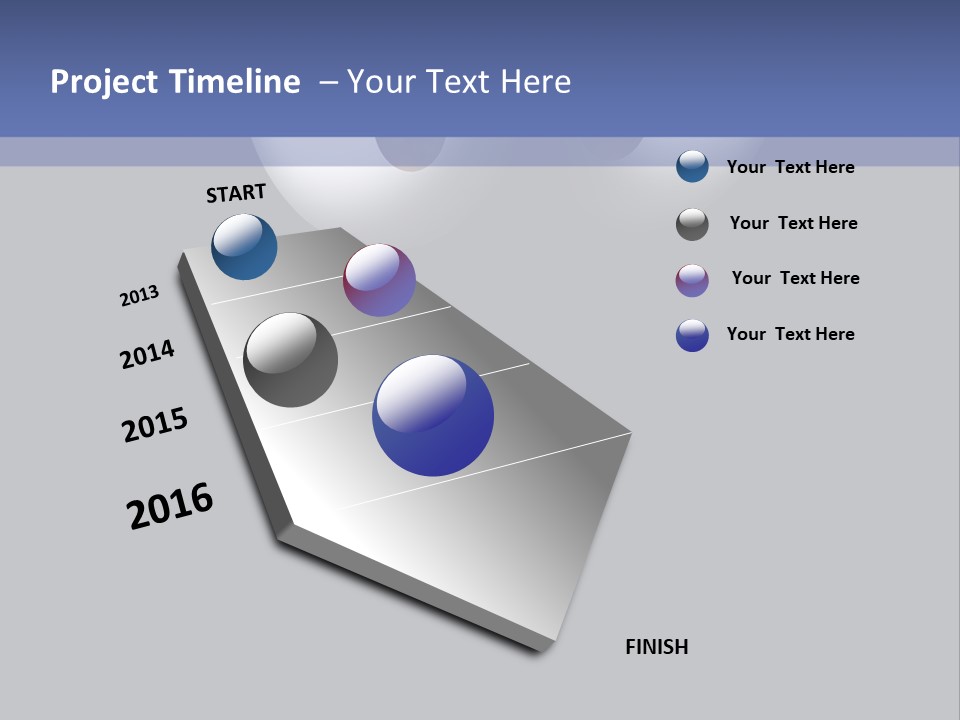 Project Timeline – Your Text Here

START

2013

2014

2015

2016

FINISH

Your Text Here

Your Text Here

Your Text Here

Your Text Here